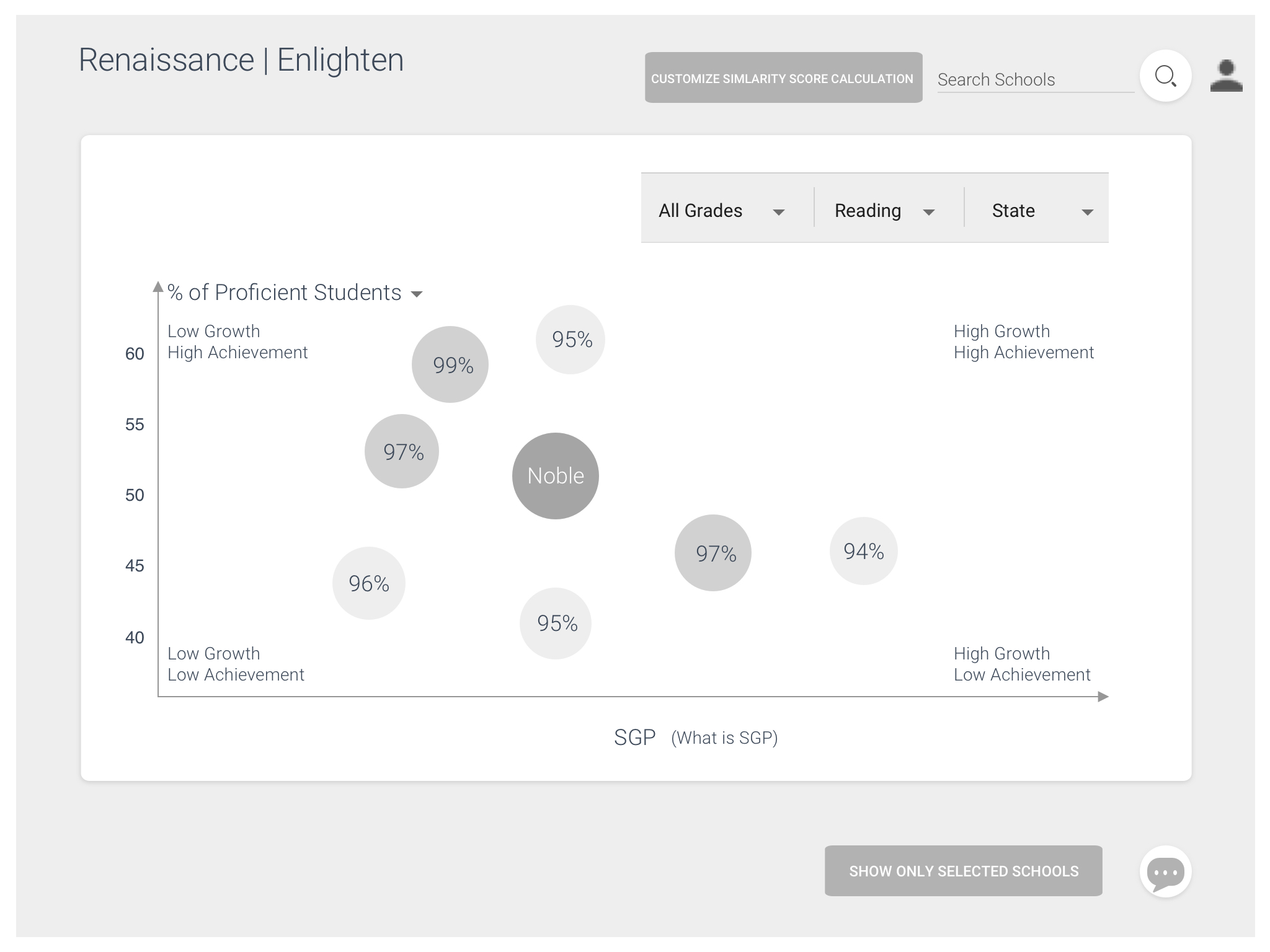 Renaissance | Enlighten

CUSTOMIZE SIMLARITY SCORE CALCULATION

Search Schools

All Grades

Reading

State

% of Proficient Students

Low Growth
High Achievement

High Growth
High Achievement

60

55

50

45

40

95%

99%

97%

Noble

97%

94%

96%

95%

Low Growth
Low Achievement

High Growth
Low Achievement

SGP (What is SGP)

SHOW ONLY SELECTED SCHOOLS